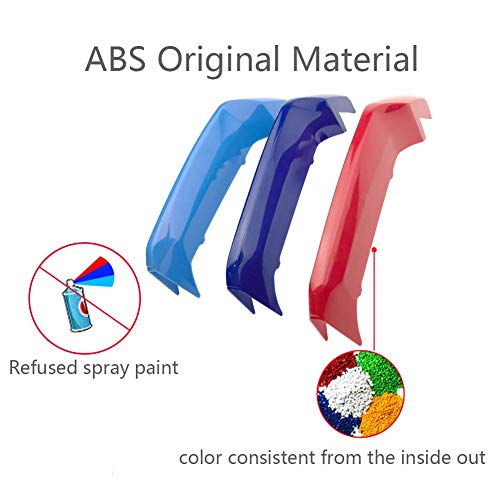 ABS Original Material

Refused spray paint

color consistent from the inside out